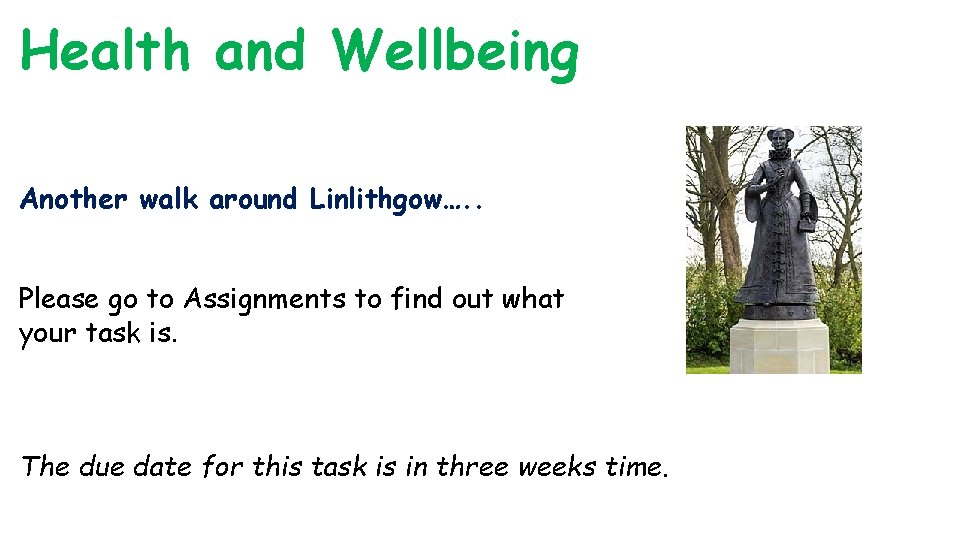 Health and Wellbeing

Another walk around Linlithgow…..

Please go to Assignments to find out what your task is.

The due date for this task is in three weeks time.